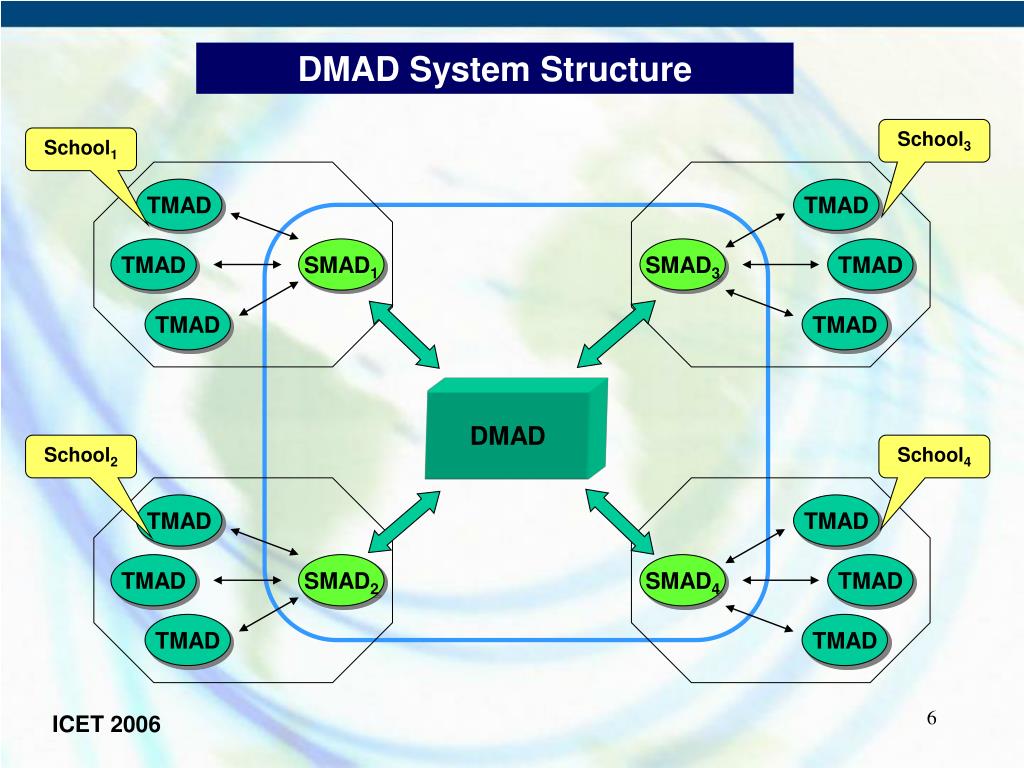 DMAD System Structure

School$_1$

TMAD

TMAD

TMAD

SMAD$_1$

School$_3$

TMAD

TMAD

TMAD

SMAD$_3$

DMAD

School$_2$

TMAD

TMAD

TMAD

SMAD$_2$

School$_4$

TMAD

TMAD

TMAD

SMAD$_4$

ICET 2006

6